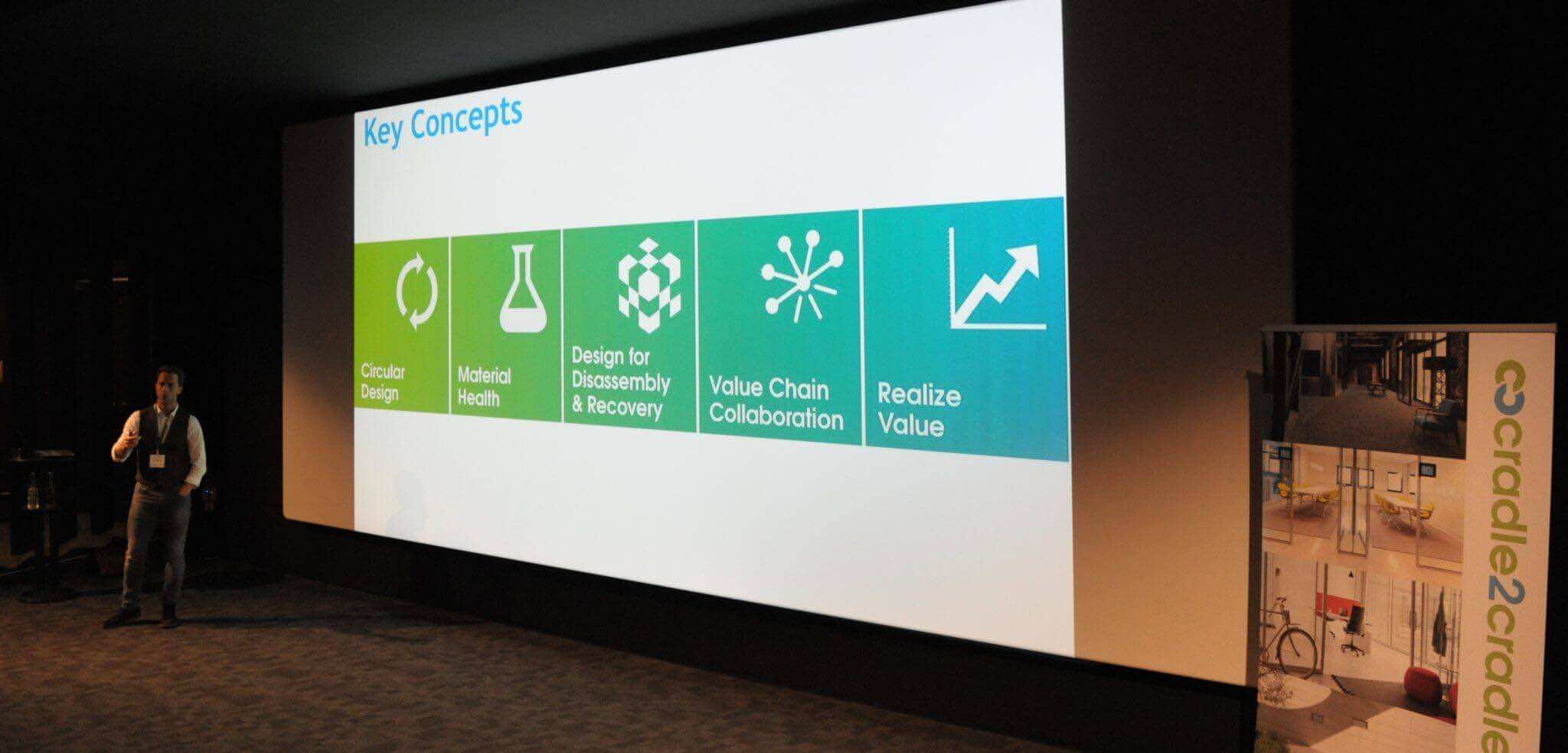 Key Concepts

Circular Design

Material Health

Design for Disassembly & Recovery

Value Chain Collaboration

Realize Value

cradle2cradle